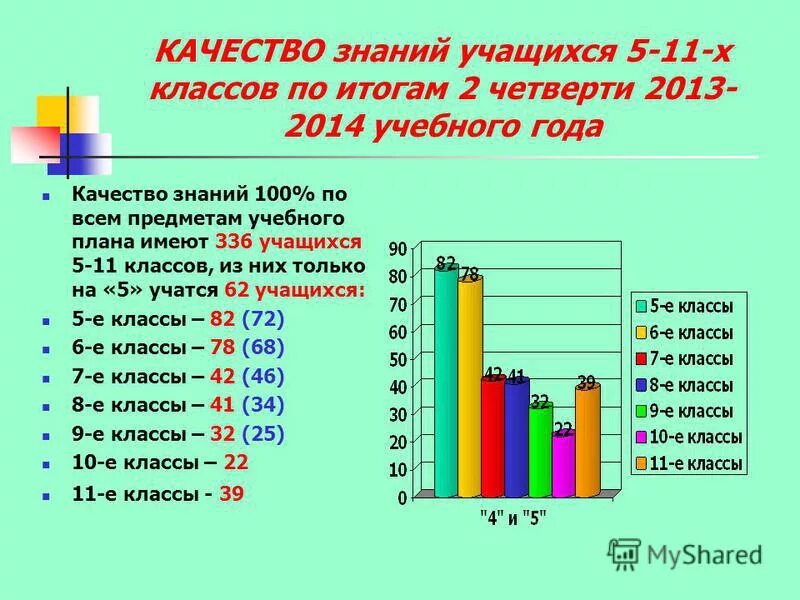 КАЧЕСТВО знаний учащихся 5-11-х классов по итогам 2 четверти 2013-2014 учебного года

Качество знаний 100% по всем предметам учебного плана имеют 336 учащихся 5-11 классов, из них только на «5» учатся 62 учащихся:

5-е классы – 82 (72)

6-е классы – 78 (68)

7-е классы – 42 (46)

8-е классы – 41 (34)

9-е классы – 32 (25)

10-е классы – 22

11-е классы - 39

90
80
70
60
50
40
30
20
10
0

82 78 42 41 32 22 39

"4" и "5"

5-е классы
6-е классы
7-е классы
8-е классы
9-е классы
10-е классы
11-е классы

MyShared